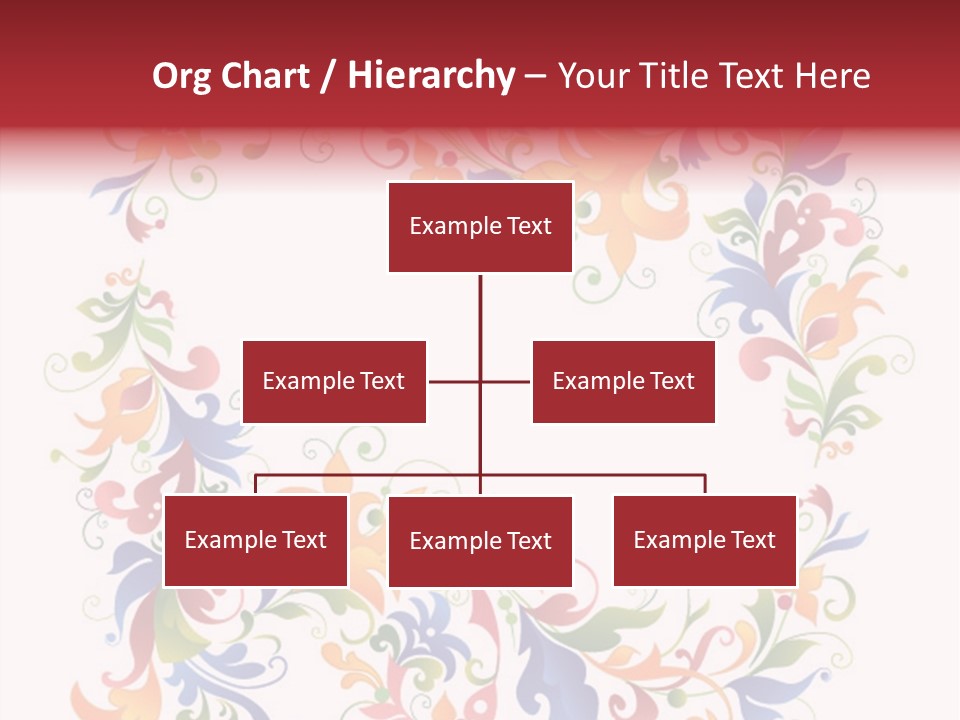 Org Chart / Hierarchy – Your Title Text Here

Example Text

Example Text

Example Text

Example Text

Example Text

Example Text